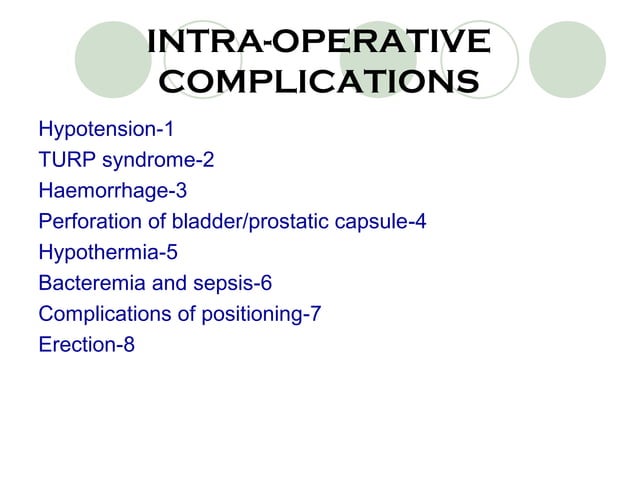 INTRA-OPERATIVE COMPLICATIONS

Hypotension-1
TURP syndrome-2
Haemorrhage-3
Perforation of bladder/prostatic capsule-4
Hypothermia-5
Bacteremia and sepsis-6
Complications of positioning-7
Erection-8